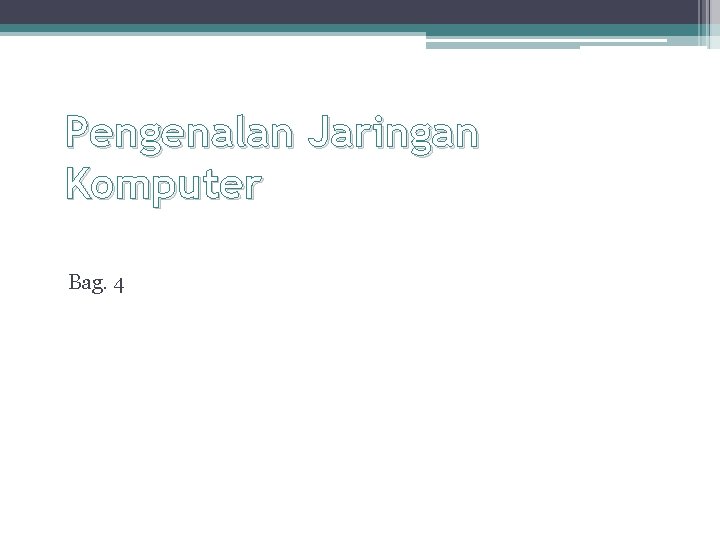 Pengenalan Jaringan Komputer

Bag. 4